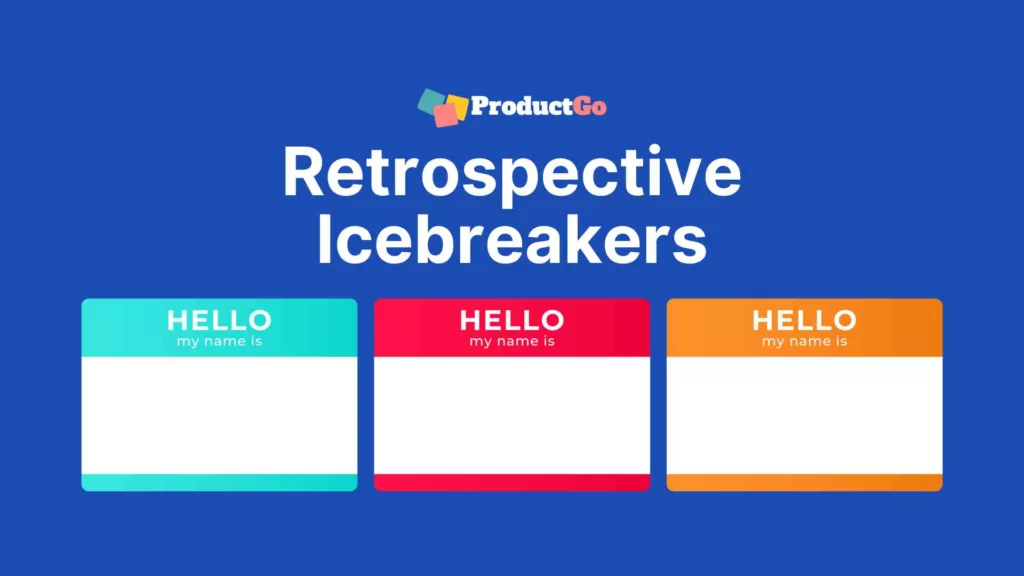 ProductGo

Retrospective Icebreakers

HELLO
my name is

HELLO
my name is

HELLO
my name is